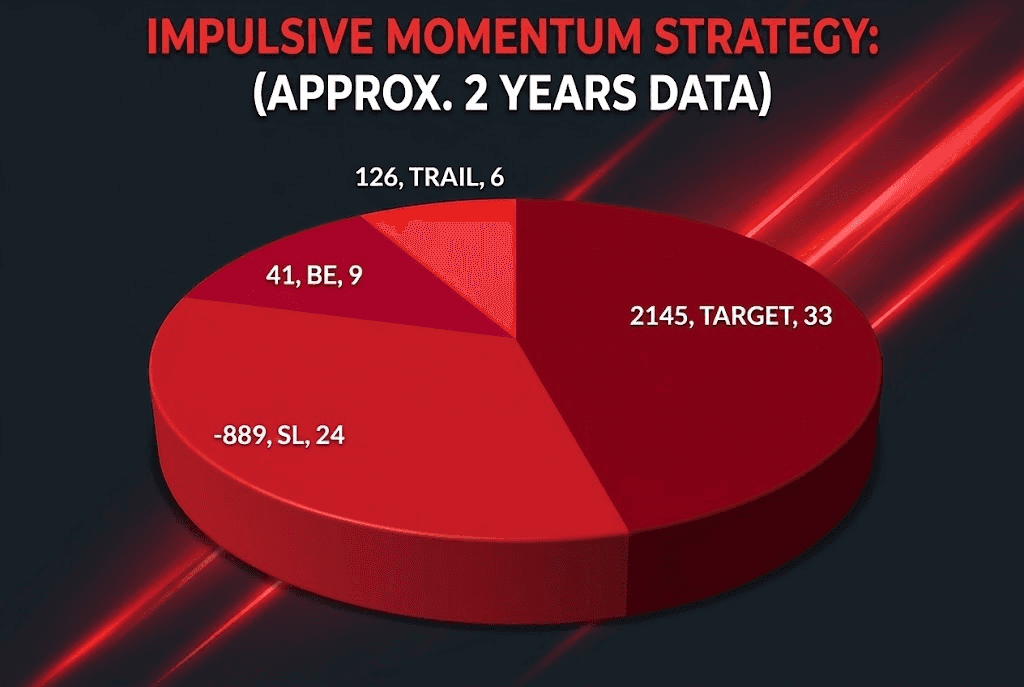 IMPULSIVE MOMENTUM STRATEGY:
(APPROX. 2 YEARS DATA)

126, TRAIL, 6

41, BE, 9

2145, TARGET, 33

-889, SL, 24